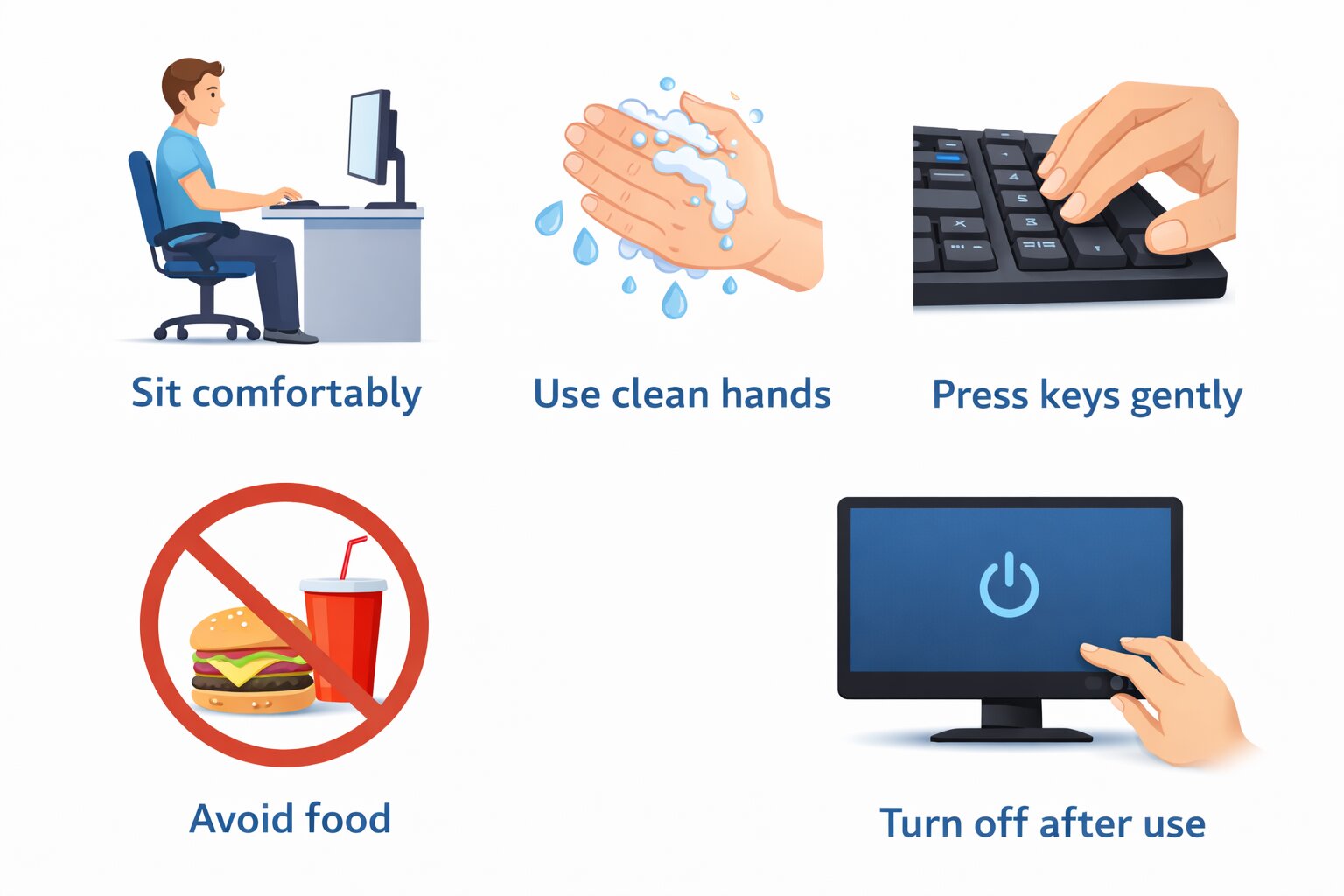 Sit comfortably

Use clean hands

Press keys gently

Avoid food

Turn off after use